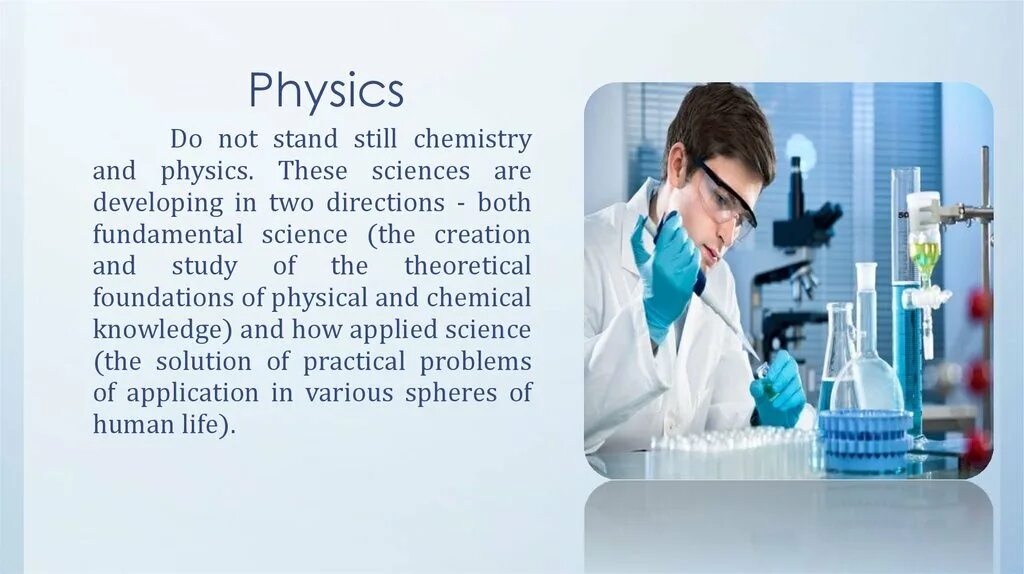 Physics

Do not stand still chemistry and physics. These sciences are developing in two directions - both fundamental science (the creation and study of the theoretical foundations of physical and chemical knowledge) and how applied science (the solution of practical problems of application in various spheres of human life).